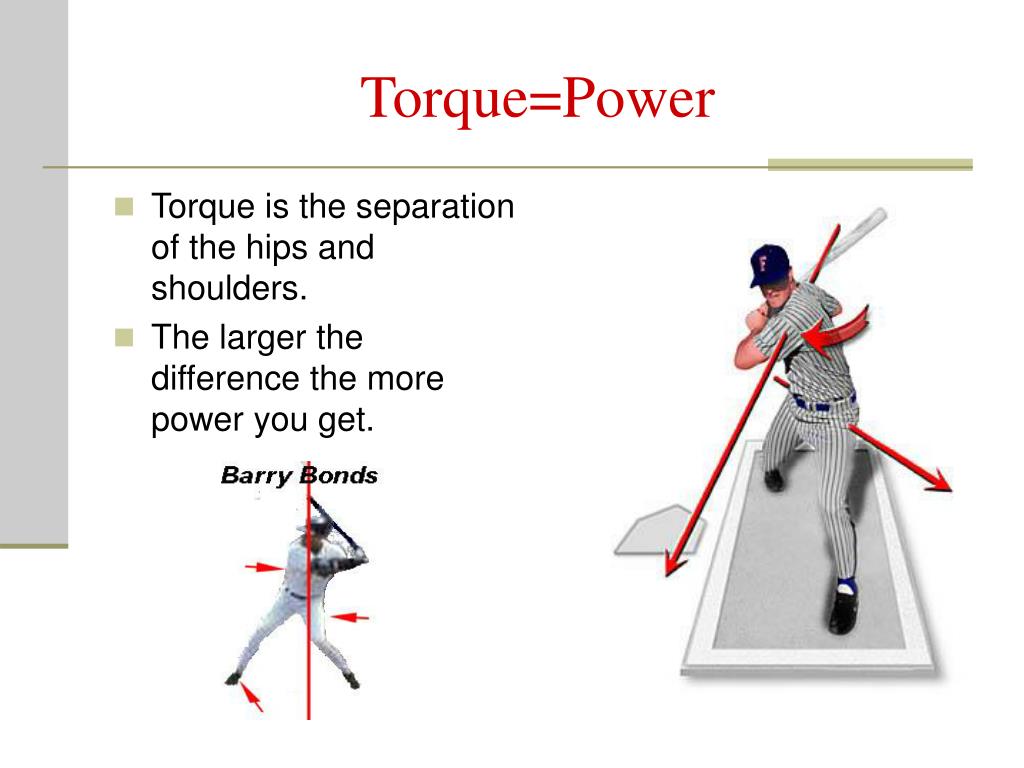 Torque=Power

Torque is the separation of the hips and shoulders.

The larger the difference the more power you get.

Barry Bonds

F